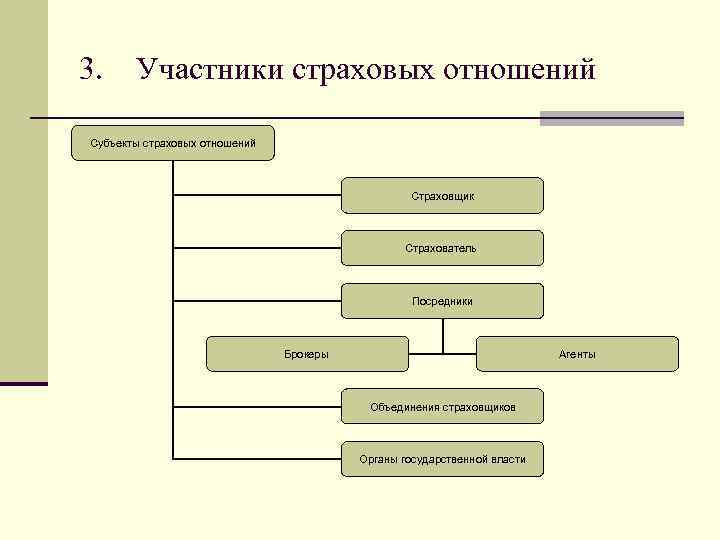 3. Участники страховых отношений

Субъекты страховых отношений

Страховщик

Страхователь

Посредники

Брокеры

Агенты

Объединения страховщиков

Органы государственной власти